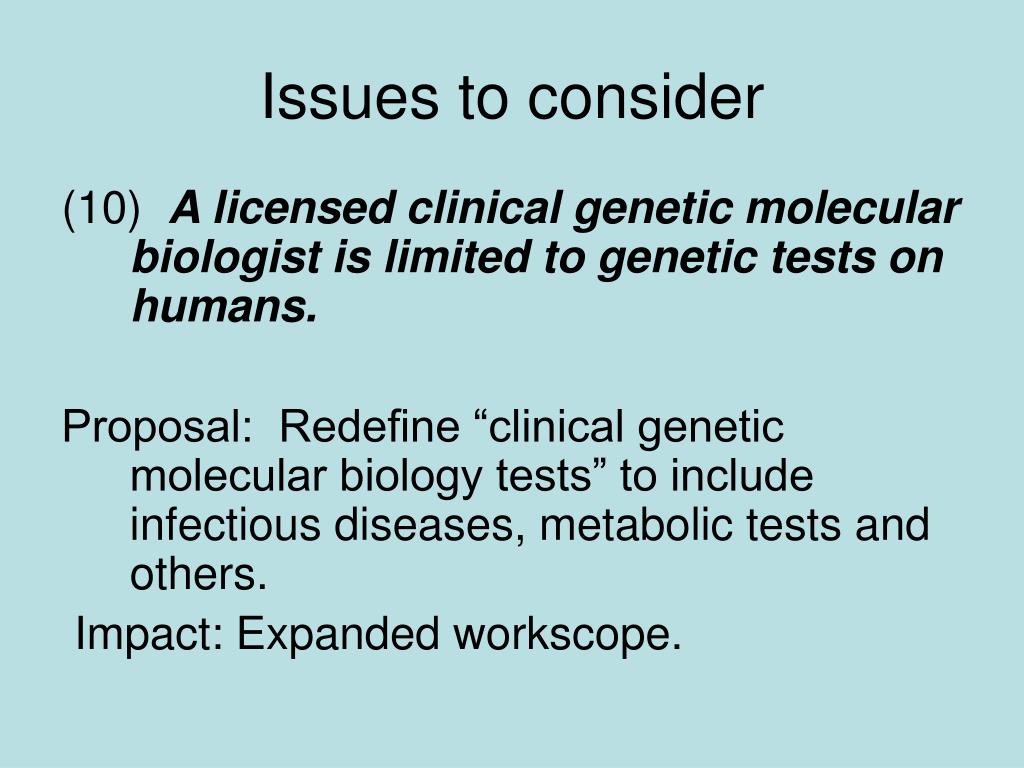 Issues to consider

(10) A licensed clinical genetic molecular biologist is limited to genetic tests on humans.

Proposal: Redefine “clinical genetic molecular biology tests” to include infectious diseases, metabolic tests and others.

Impact: Expanded workscope.